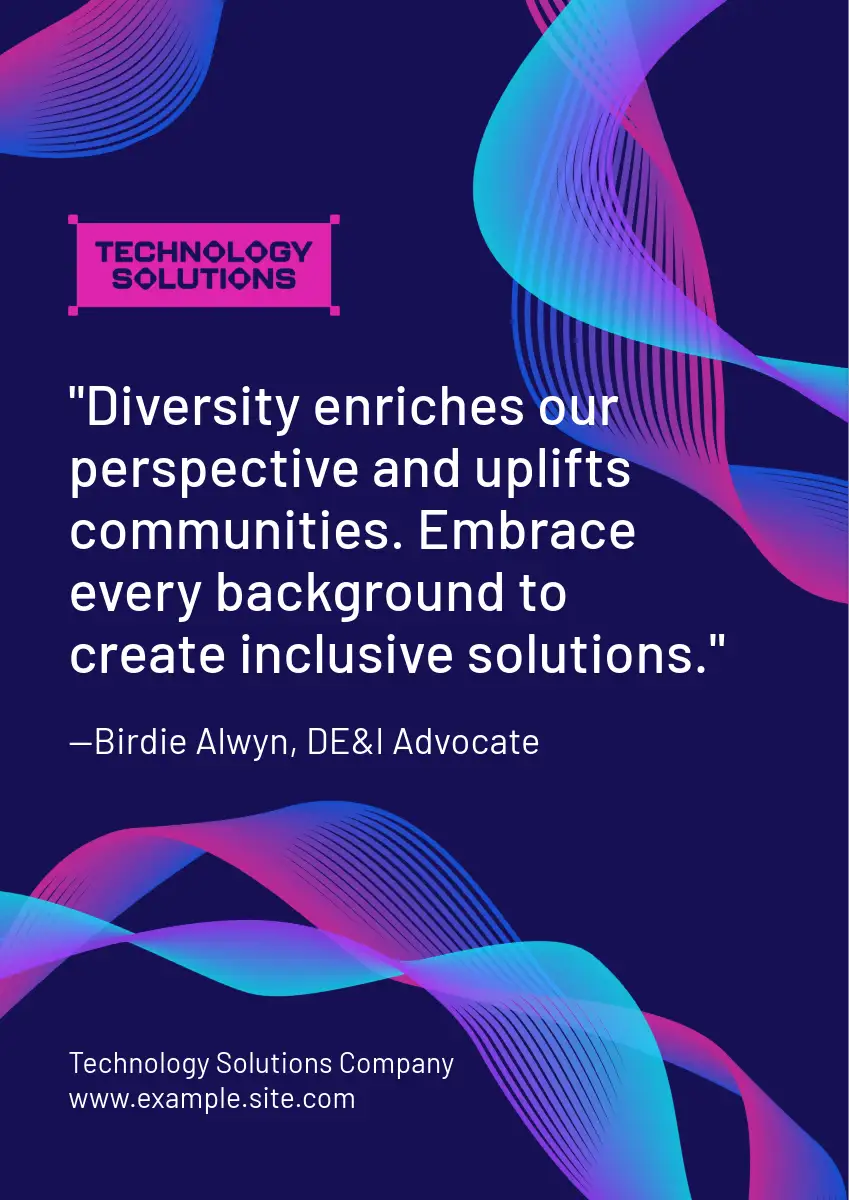 TECHNOLOGY SOLUTIONS

"Diversity enriches our perspective and uplifts communities. Embrace every background to create inclusive solutions."

—Birdie Alwyn, DE&I Advocate

Technology Solutions Company
www.example.site.com